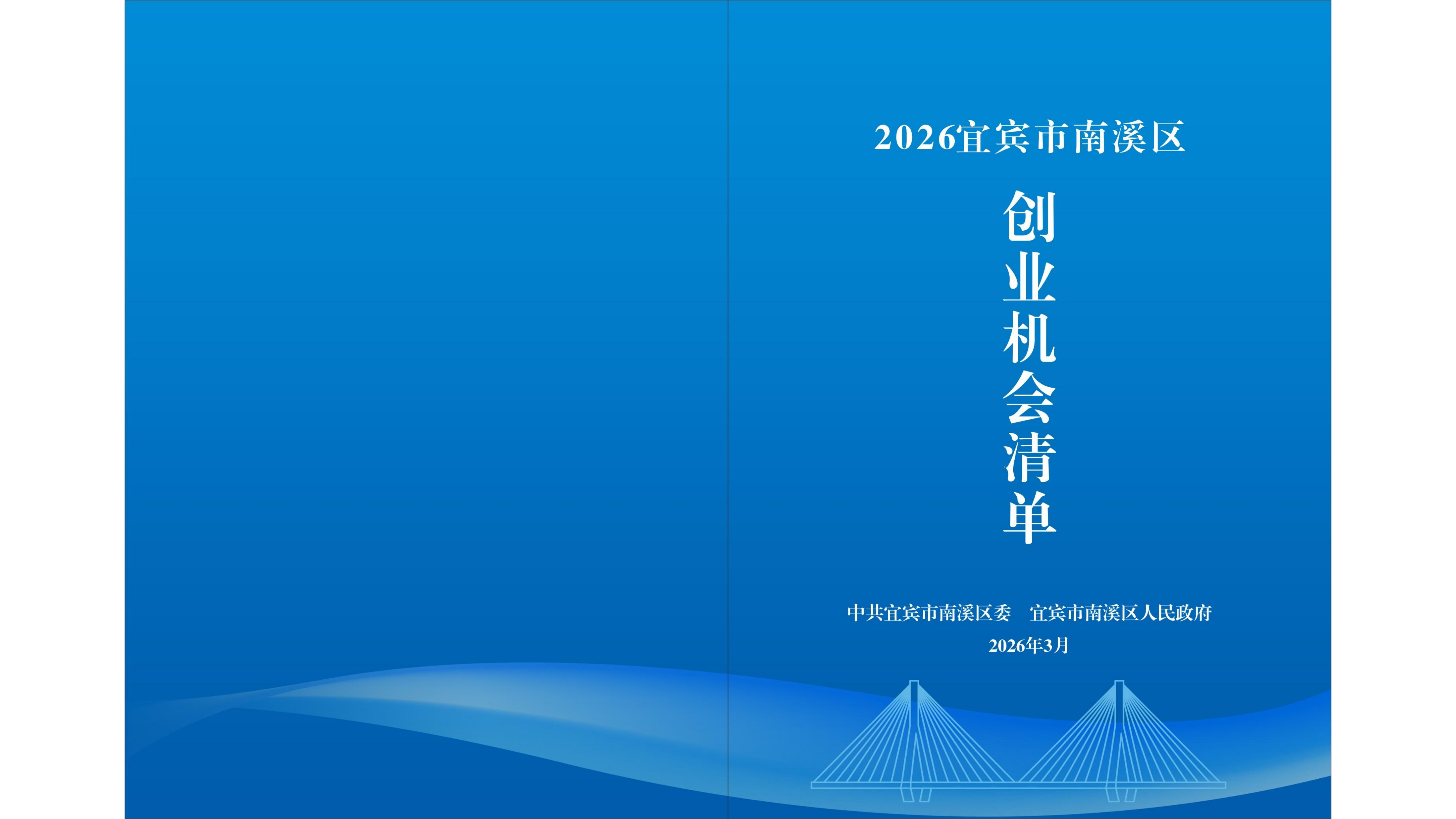 2026宜宾市南溪区

创业机会清单

中共宜宾市南溪区委　宜宾市南溪区人民政府
2026年3月